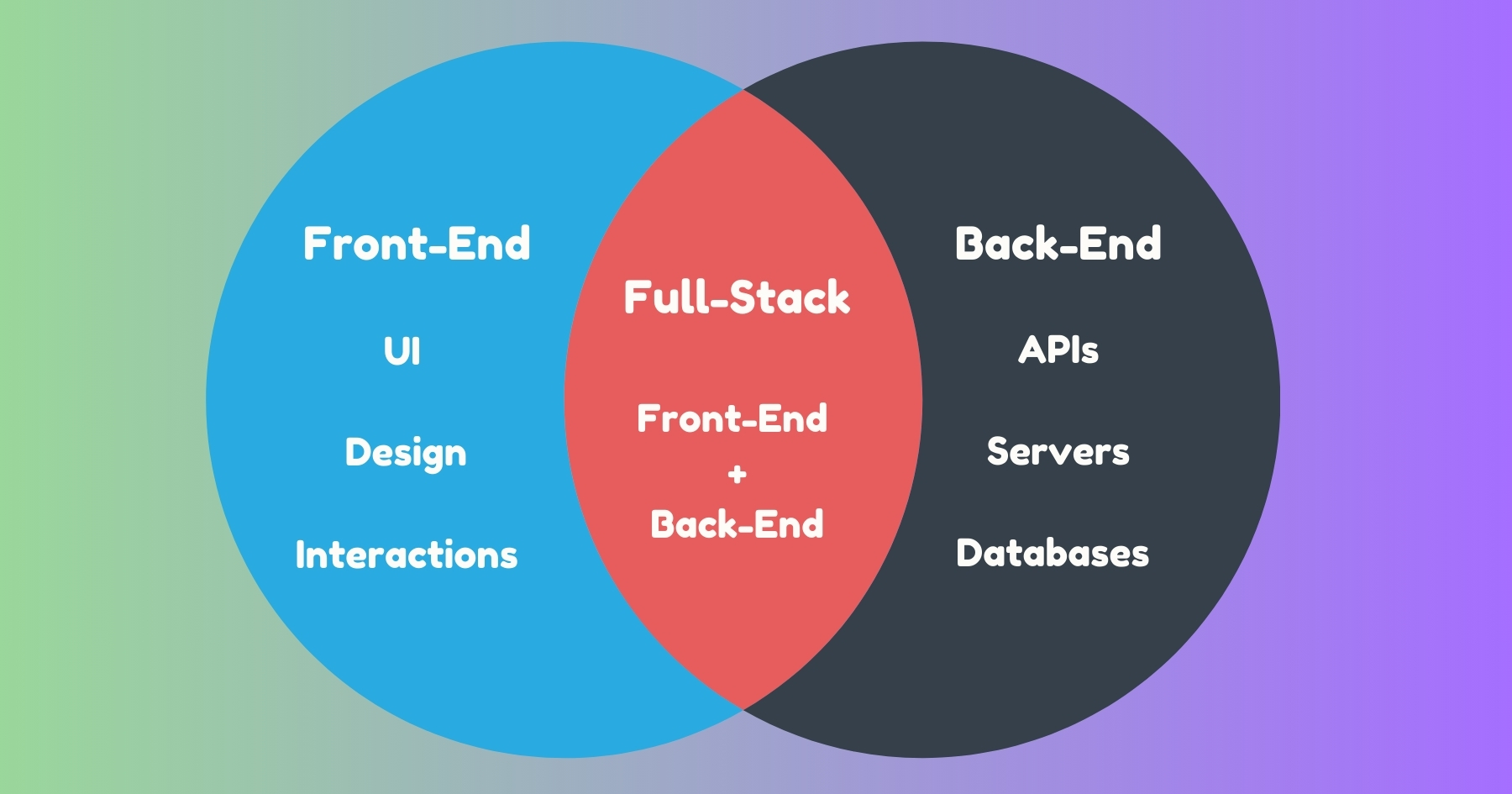 Front-End

UI

Design

Interactions

Full-Stack

Front-End
+
Back-End

Back-End

APIs

Servers

Databases